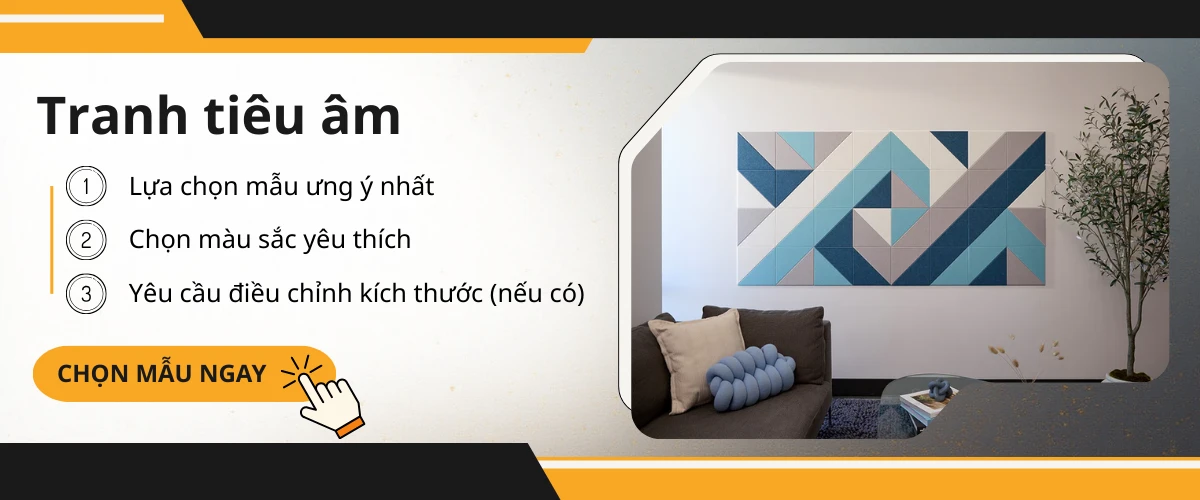 Tranh tiêu âm

1 Lựa chọn mẫu ưng ý nhất

2 Chọn màu sắc yêu thích

3 Yêu cầu điều chỉnh kích thước (nếu có)

CHỌN MẪU NGAY